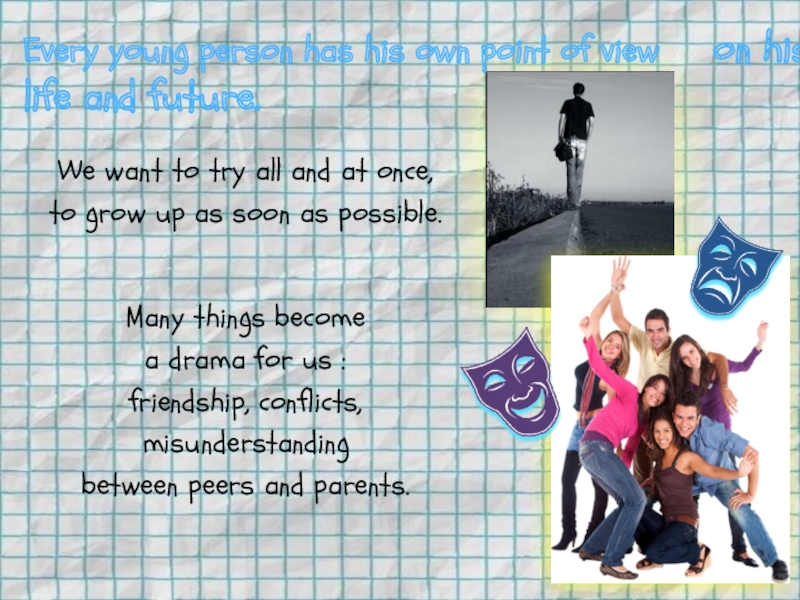 Every young person has his own point of view on his life and future.

We want to try all and at once, to grow up as soon as possible.

Many things become a drama for us : friendship, conflicts, misunderstanding between peers and parents.